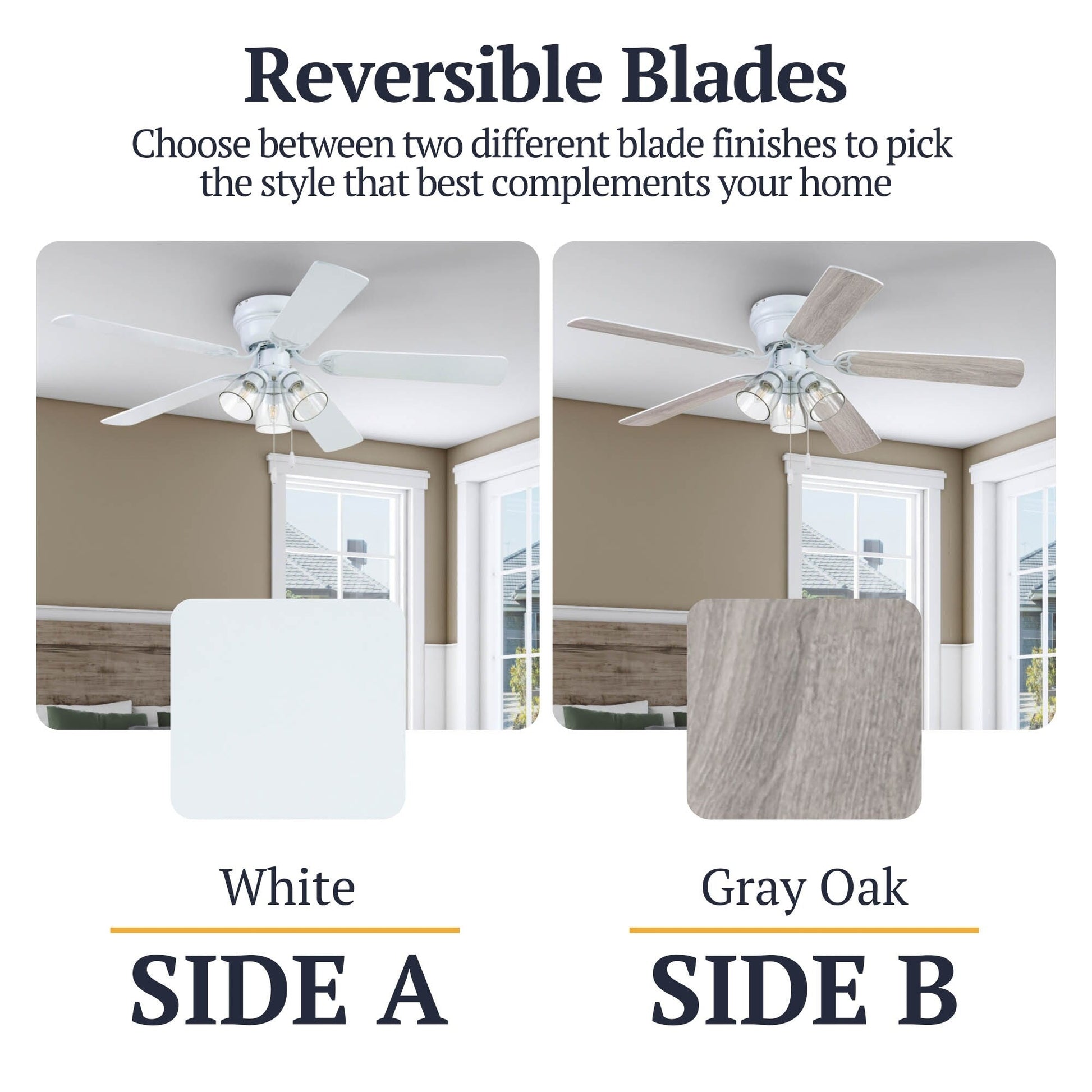 Reversible Blades

Choose between two different blade finishes to pick the style that best complements your home

White

SIDE A

Gray Oak

SIDE B